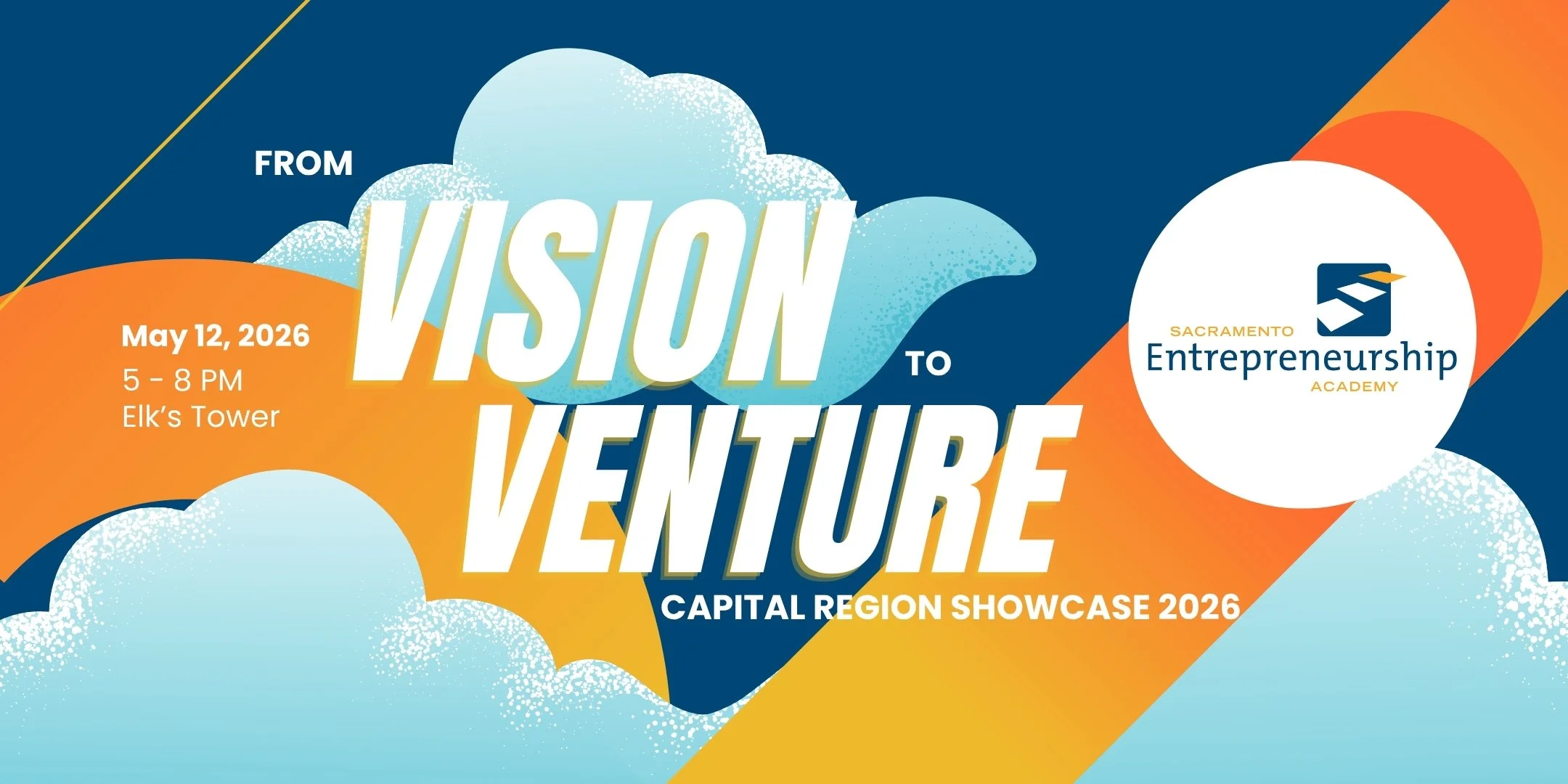 FROM
VISION
TO
VENTURE
CAPITAL REGION SHOWCASE 2026

May 12, 2026
5 - 8 PM
Elk's Tower

SACRAMENTO
Entrepreneurship
ACADEMY